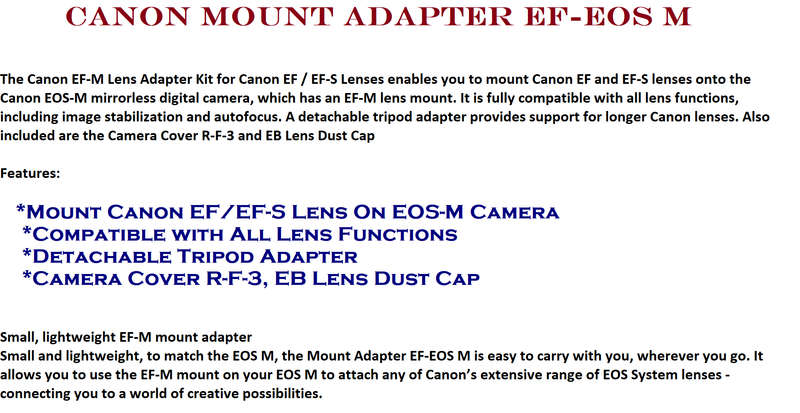 CANON MOUNT ADAPTER EF-EOS M

The Canon EF-M Lens Adapter Kit for Canon EF / EF-S Lenses enables you to mount Canon EF and EF-S lenses onto the Canon EOS-M mirrorless digital camera, which has an EF-M lens mount. It is fully compatible with all lens functions, including image stabilization and autofocus. A detachable tripod adapter provides support for longer Canon lenses. Also included are the Camera Cover R-F-3 and EB Lens Dust Cap

Features:

*Mount Canon EF/EF-S Lens On EOS-M Camera
*Compatible with All Lens Functions
*Detachable Tripod Adapter
*Camera Cover R-F-3, EB Lens Dust Cap

Small, lightweight EF-M mount adapter
Small and lightweight, to match the EOS M, the Mount Adapter EF-EOS M is easy to carry with you, wherever you go. It allows you to use the EF-M mount on your EOS M to attach any of Canon's extensive range of EOS System lenses - connecting you to a world of creative possibilities.